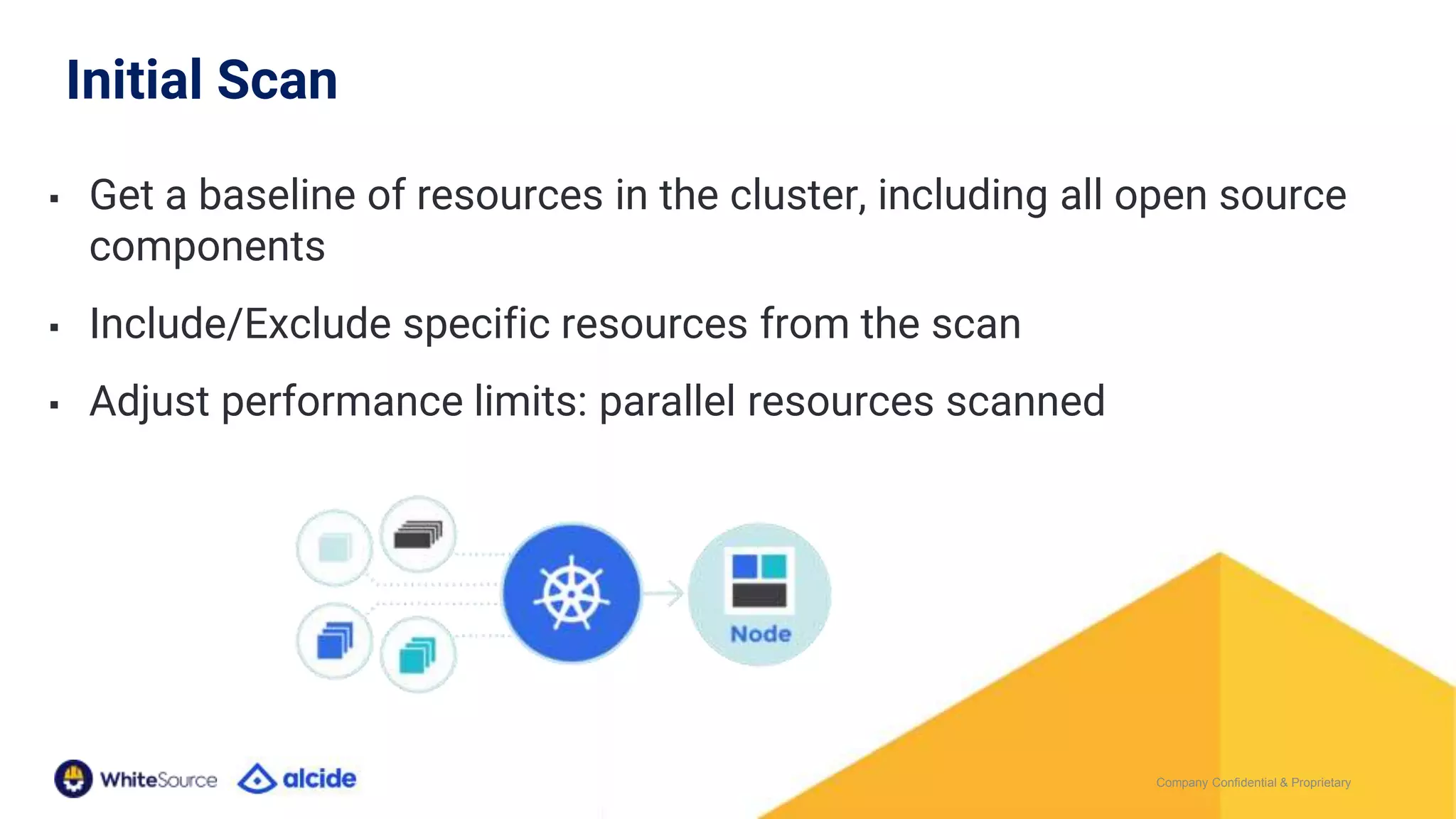 Initial Scan

▪ Get a baseline of resources in the cluster, including all open source components

▪ Include/Exclude specific resources from the scan

▪ Adjust performance limits: parallel resources scanned

Node

WhiteSource alcide

Company Confidential & Proprietary